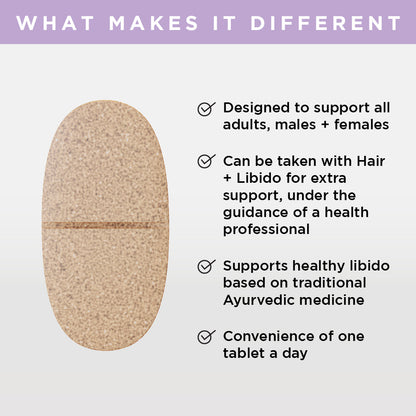 WHAT MAKES IT DIFFERENT

Designed to support all adults, males + females

Can be taken with Hair + Libido for extra support, under the guidance of a health professional

Supports healthy libido based on traditional Ayurvedic medicine

Convenience of one tablet a day